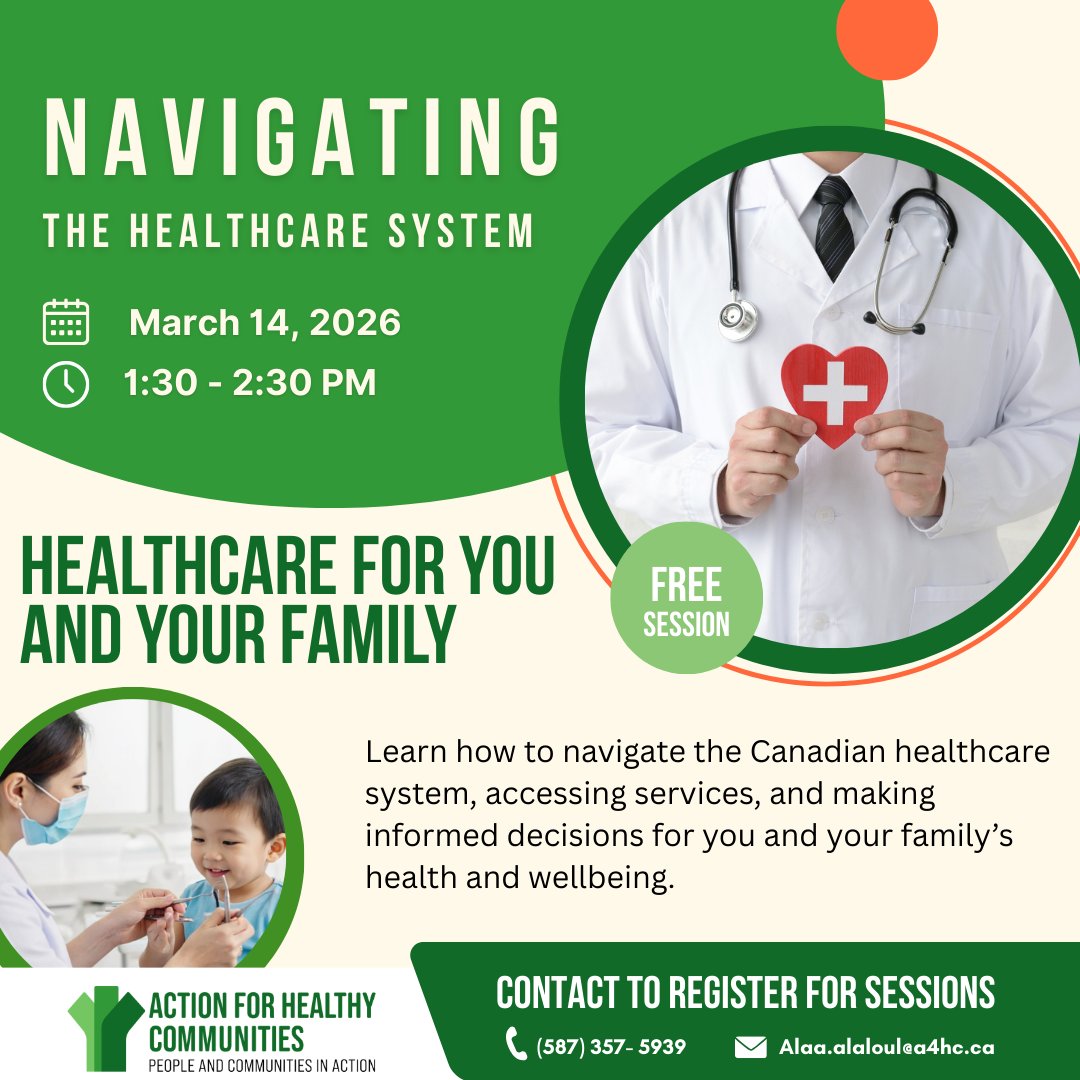 NAVIGATING
THE HEALTHCARE SYSTEM

March 14, 2026
1:30 - 2:30 PM

HEALTHCARE FOR YOU AND YOUR FAMILY

FREE SESSION

Learn how to navigate the Canadian healthcare system, accessing services, and making informed decisions for you and your family's health and wellbeing.

ACTION FOR HEALTHY COMMUNITIES
PEOPLE AND COMMUNITIES IN ACTION

CONTACT TO REGISTER FOR SESSIONS
(587) 357- 5939
Alaa.alaloul@a4hc.ca